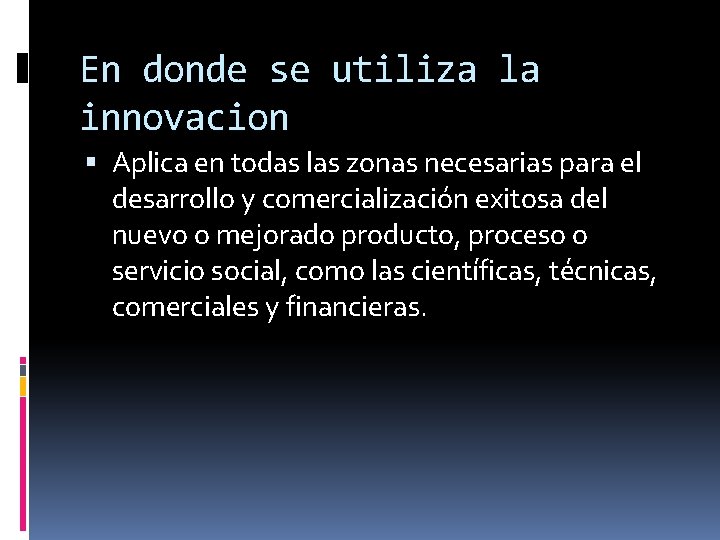 En donde se utiliza la innovacion

▪ Aplica en todas las zonas necesarias para el desarrollo y comercialización exitosa del nuevo o mejorado producto, proceso o servicio social, como las científicas, técnicas, comerciales y financieras.